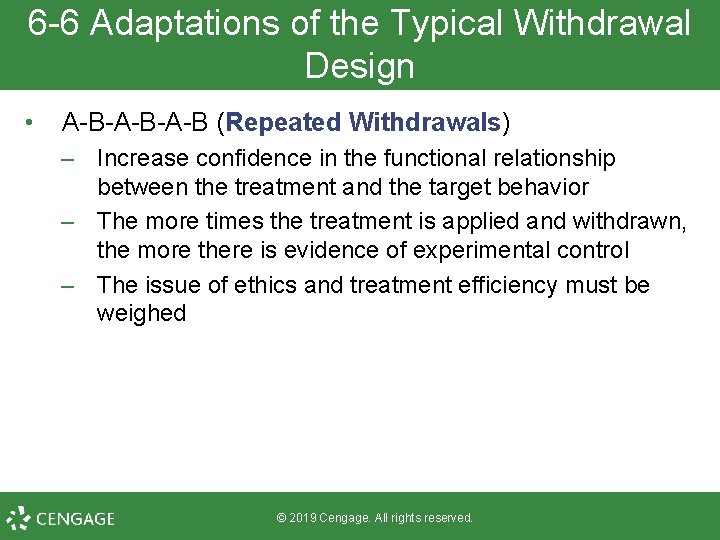 6-6 Adaptations of the Typical Withdrawal Design

• A-B-A-B-A-B (Repeated Withdrawals)
– Increase confidence in the functional relationship between the treatment and the target behavior
– The more times the treatment is applied and withdrawn, the more there is evidence of experimental control
– The issue of ethics and treatment efficiency must be weighed

CENGAGE

© 2019 Cengage. All rights reserved.